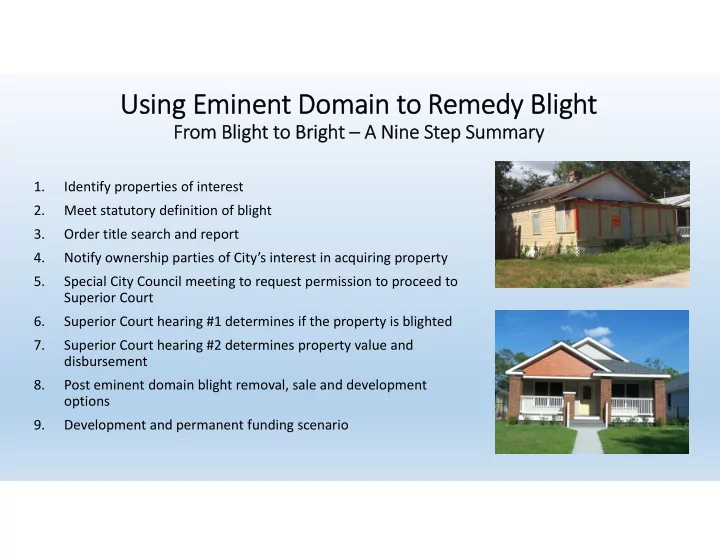 Using Eminent Domain to Remedy Blight
From Blight to Bright – A Nine Step Summary

1. Identify properties of interest
2. Meet statutory definition of blight
3. Order title search and report
4. Notify ownership parties of City's interest in acquiring property
5. Special City Council meeting to request permission to proceed to Superior Court
6. Superior Court hearing #1 determines if the property is blighted
7. Superior Court hearing #2 determines property value and disbursement
8. Post eminent domain blight removal, sale and development options
9. Development and permanent funding scenario